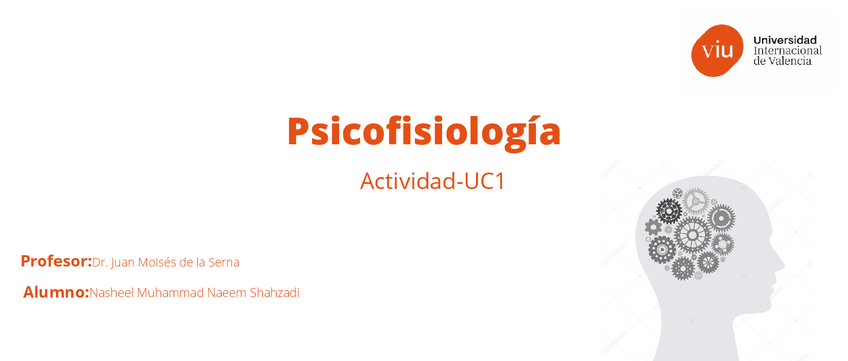 viu Universidad Internacional de Valencia

Psicofisiología

Actividad-UC1

Profesor:Dr. Juan Moisés de la Serna

Alumno:Nasheel Muhammad Naeem Shahzadi